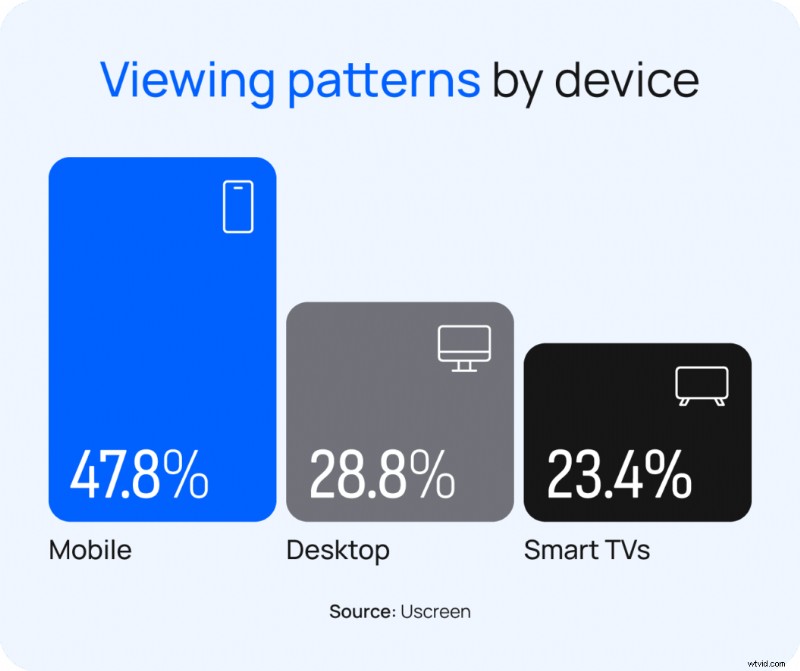 Viewing patterns by device

47.8%
Mobile

28.8%
Desktop

23.4%
Smart TVs

Source: Uscreen

wtvid.com